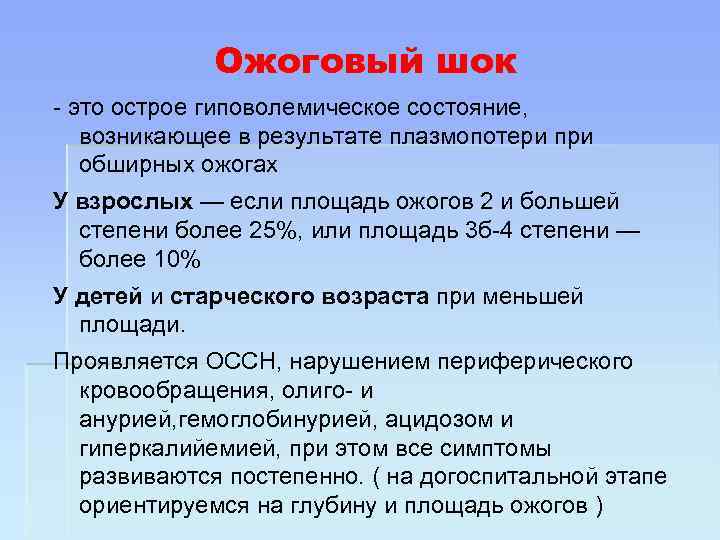 Ожоговый шок

- это острое гиповолемическое состояние, возникающее в результате плазмопотери при обширных ожогах

У взрослых — если площадь ожогов 2 и большей степени более 25%, или площадь 3б-4 степени — более 10%

У детей и старческого возраста при меньшей площади.

Проявляется ОССН, нарушением периферического кровообращения, олиго- и анурией,гемоглобинурией, ацидозом и гиперкалийемией, при этом все симптомы развиваются постепенно. ( на догоспитальной этапе ориентируемся на глубину и площадь ожогов )